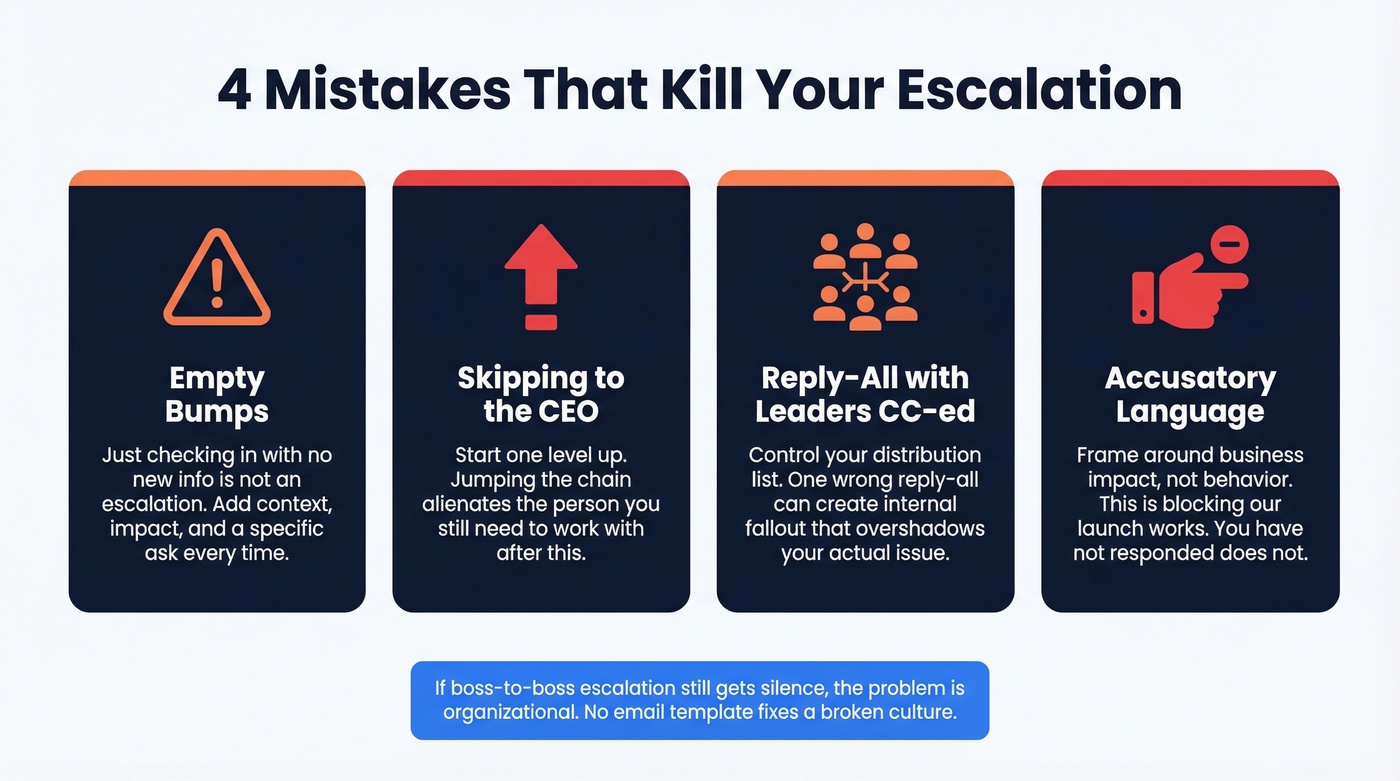 4 Mistakes That Kill Your Escalation

Empty Bumps

Just checking in with no new info is not an escalation. Add context, impact, and a specific ask every time.

Skipping to the CEO

Start one level up. Jumping the chain alienates the person you still need to work with after this.

Reply-All with Leaders CC-ed

Control your distribution list. One wrong reply-all can create internal fallout that overshadows your actual issue.

Accusatory Language

Frame around business impact, not behavior. This is blocking our launch works. You have not responded does not.

If boss-to-boss escalation still gets silence, the problem is organizational. No email template fixes a broken culture.